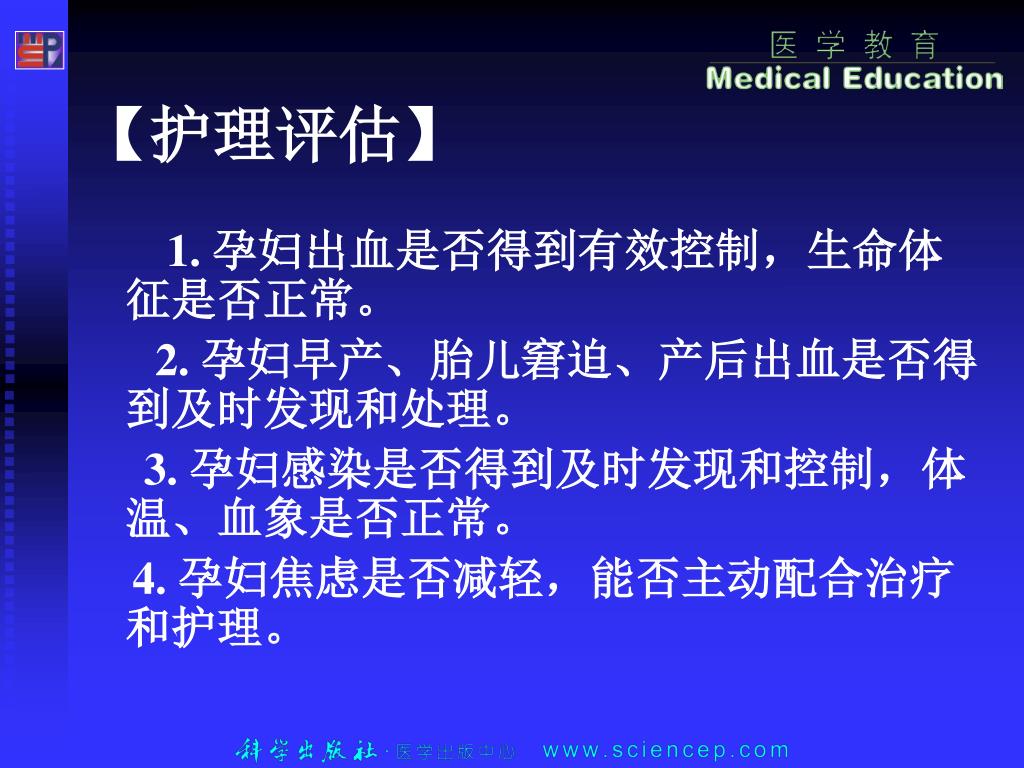 医 学 教 育
Medical Education

【护理评估】

1. 孕妇出血是否得到有效控制，生命体征是否正常。

2. 孕妇早产、胎儿窘迫、产后出血是否得到及时发现和处理。

3. 孕妇感染是否得到及时发现和控制，体温、血象是否正常。

4. 孕妇焦虑是否减轻，能否主动配合治疗和护理。

科学出版社 · 医学出版中心 www.sciencep.com